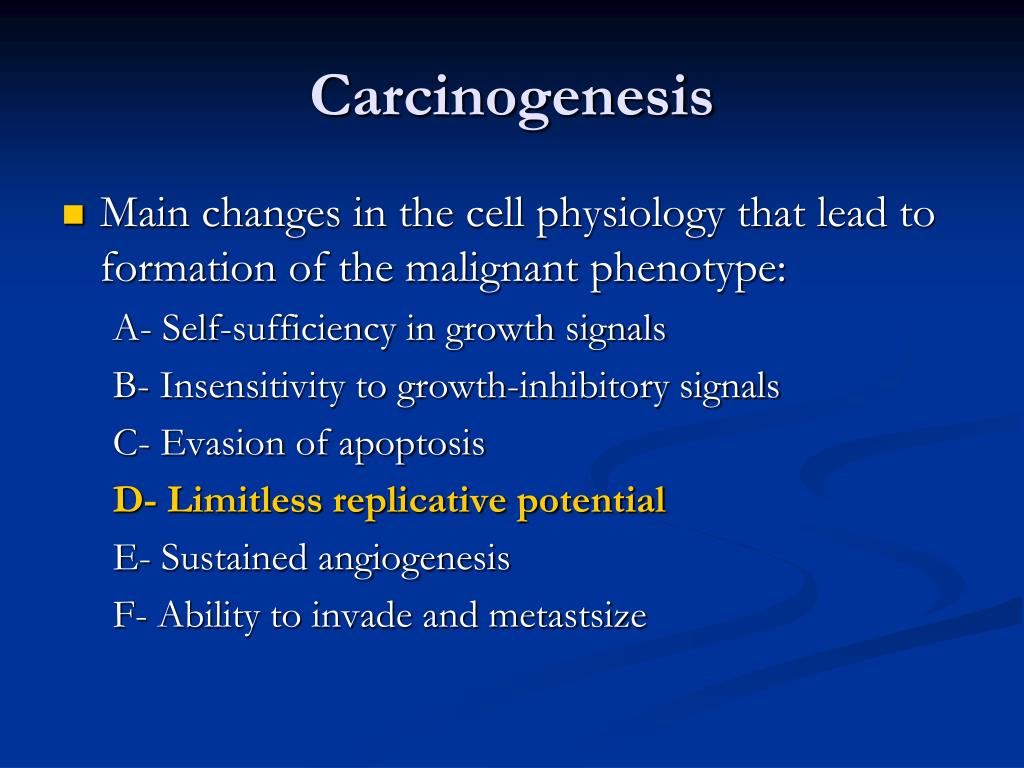 Carcinogenesis

Main changes in the cell physiology that lead to formation of the malignant phenotype:

A- Self-sufficiency in growth signals

B- Insensitivity to growth-inhibitory signals

C- Evasion of apoptosis

D- Limitless replicative potential

E- Sustained angiogenesis

F- Ability to invade and metastsize